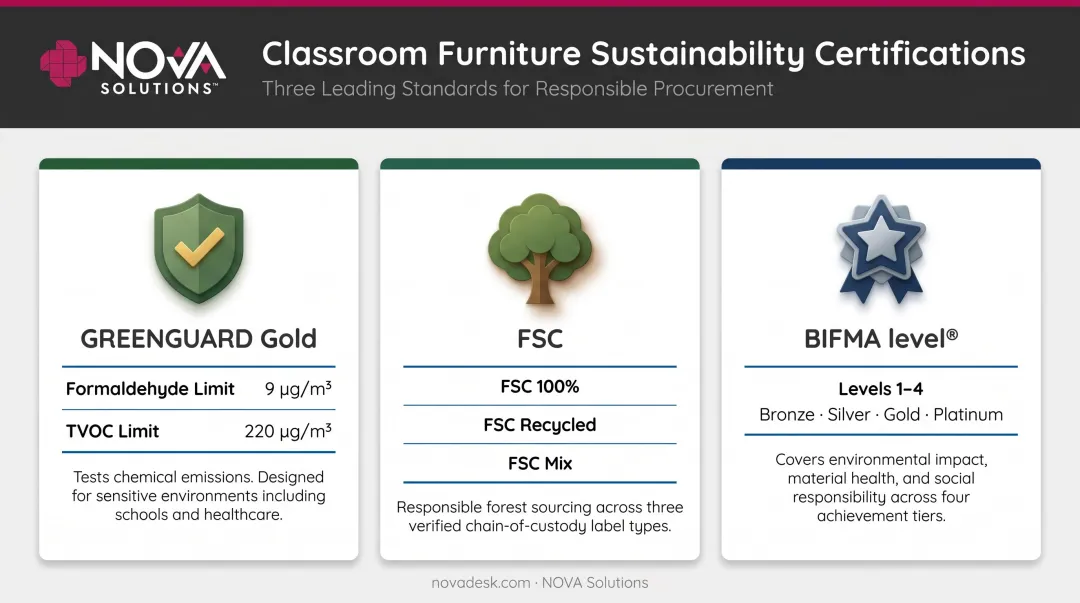 NOVA SOLUTIONS™

Classroom Furniture Sustainability Certifications

Three Leading Standards for Responsible Procurement

GREENGUARD Gold

| Formaldehyde Limit | 9 μg/m³ |
|---|---|
| TVOC Limit | 220 μg/m³ |

Tests chemical emissions. Designed for sensitive environments including schools and healthcare.

FSC

FSC 100%

FSC Recycled

FSC Mix

Responsible forest sourcing across three verified chain-of-custody label types.

BIFMA level®

Levels 1–4

Bronze · Silver · Gold · Platinum

Covers environmental impact, material health, and social responsibility across four achievement tiers.

novadesk.com · NOVA Solutions